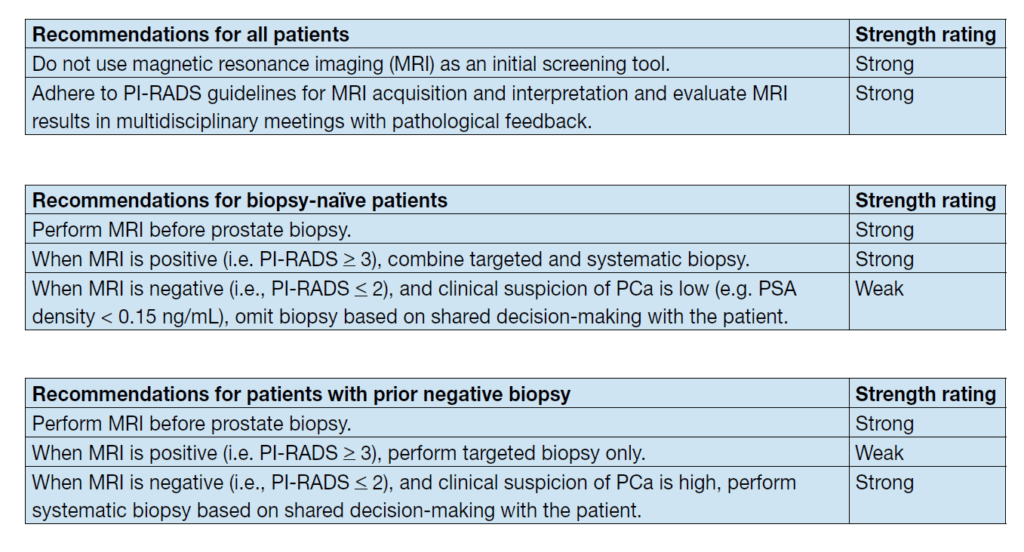 | Recommendations for all patients | Strength rating |
|---|---|
| Do not use magnetic resonance imaging (MRI) as an initial screening tool. | Strong |
| Adhere to PI-RADS guidelines for MRI acquisition and interpretation and evaluate MRI results in multidisciplinary meetings with pathological feedback. | Strong |

| Recommendations for biopsy-naïve patients | Strength rating |
|---|---|
| Perform MRI before prostate biopsy. | Strong |
| When MRI is positive (i.e. PI-RADS $\geq$ 3), combine targeted and systematic biopsy. | Strong |
| When MRI is negative (i.e., PI-RADS $\leq$ 2), and clinical suspicion of PCa is low (e.g. PSA density < 0.15 ng/mL), omit biopsy based on shared decision-making with the patient. | Weak |

| Recommendations for patients with prior negative biopsy | Strength rating |
|---|---|
| Perform MRI before prostate biopsy. | Strong |
| When MRI is positive (i.e. PI-RADS $\geq$ 3), perform targeted biopsy only. | Weak |
| When MRI is negative (i.e., PI-RADS $\leq$ 2), and clinical suspicion of PCa is high, perform systematic biopsy based on shared decision-making with the patient. | Strong |